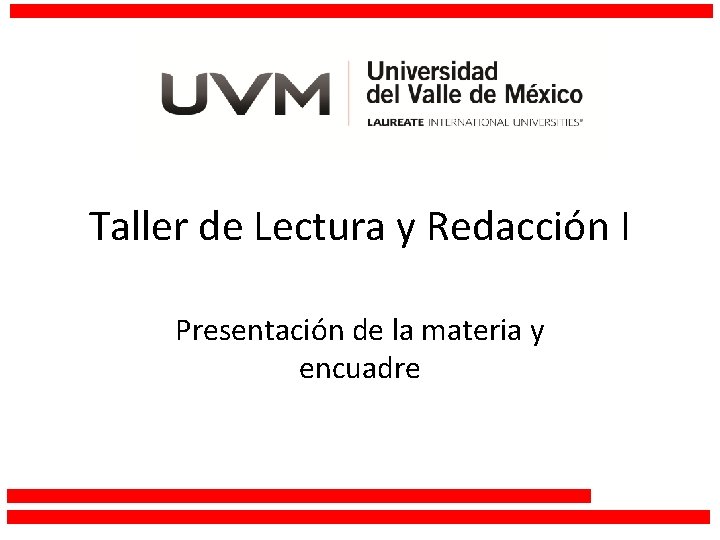 UVM Universidad del Valle de México
LAUREATE INTERNATIONAL UNIVERSITIES®

Taller de Lectura y Redacción I

Presentación de la materia y encuadre